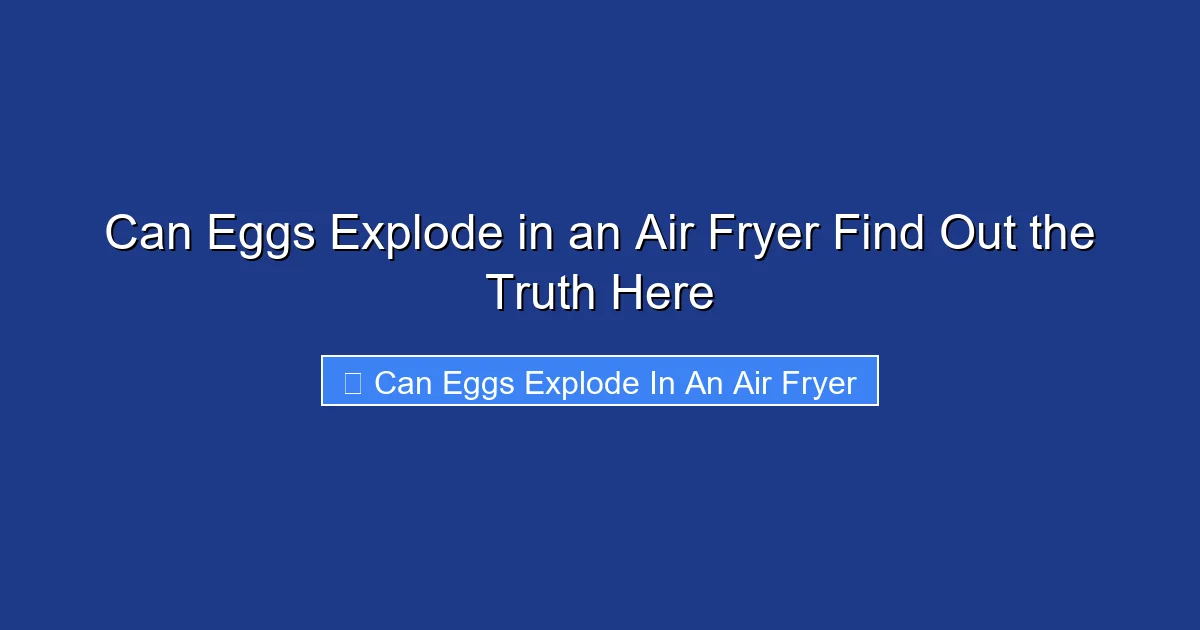 Can Eggs Explode in an Air Fryer Find Out the Truth Here

Can Eggs Explode In An Air Fryer